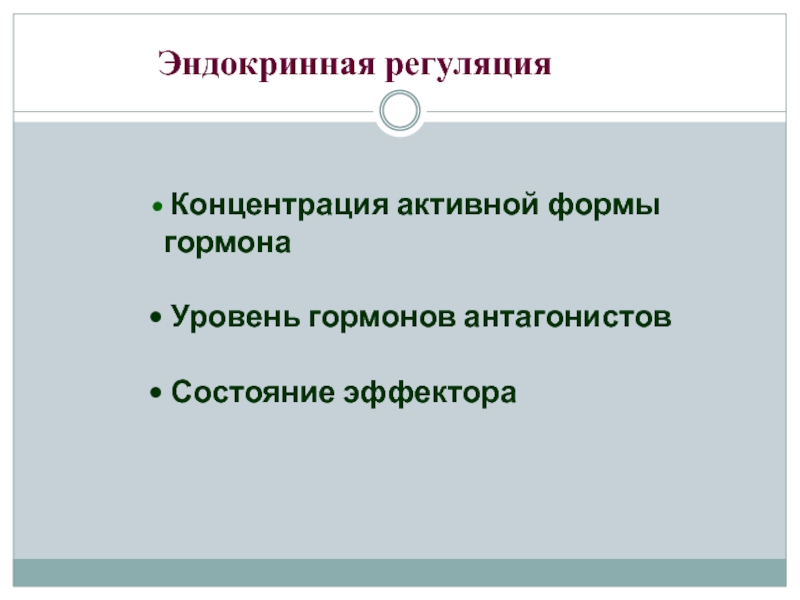 Эндокринная регуляция

• Концентрация активной формы гормона

• Уровень гормонов антагонистов

• Состояние эффектора